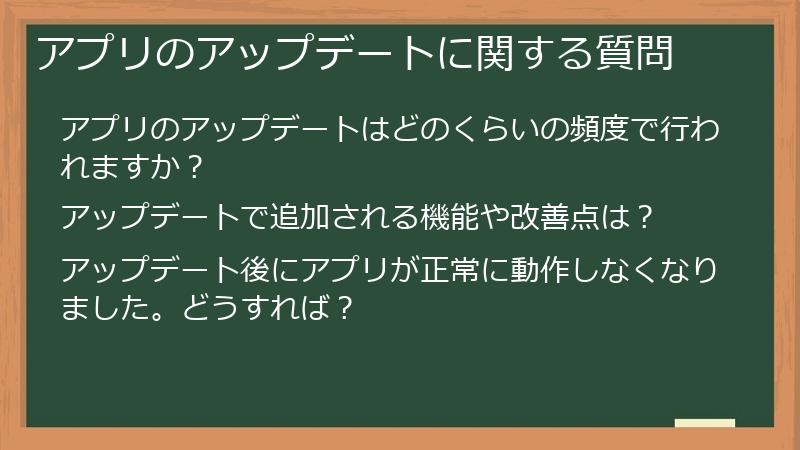 アプリのアップデートに関する質問

アプリのアップデートはどのくらいの頻度で行われますか？

アップデートで追加される機能や改善点は？

アップデート後にアプリが正常に動作しなくなりました。どうすれば？